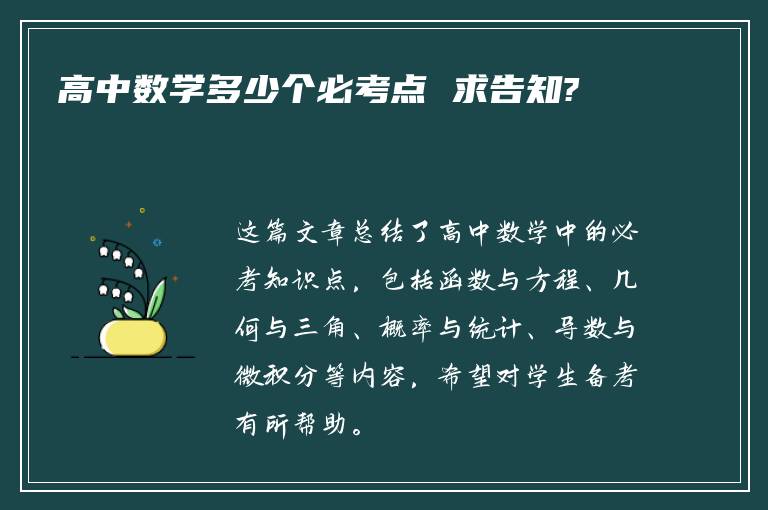 高中数学多少个必考点 求告知?

这篇文章总结了高中数学中的必考知识点，包括函数与方程、几何与三角、概率与统计、导数与微积分等内容，希望对学生备考有所帮助。